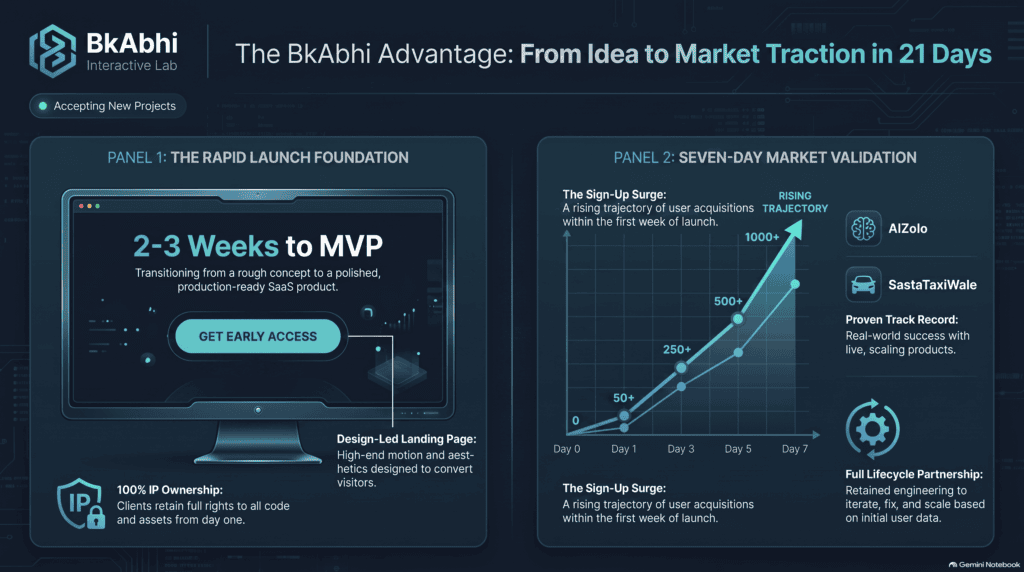 BkAbhi
Interactive Lab

The BkAbhi Advantage: From Idea to Market Traction in 21 Days

Accepting New Projects

PANEL 1: THE RAPID LAUNCH FOUNDATION

2-3 Weeks to MVP

Transitioning from a rough concept to a polished, production-ready SaaS product.

GET EARLY ACCESS

Design-Led Landing Page:
High-end motion and aesthetics designed to convert visitors.

IP

100% IP Ownership:
Clients retain full rights to all code and assets from day one.

PANEL 2: SEVEN-DAY MARKET VALIDATION

The Sign-Up Surge:
A rising trajectory of user acquisitions within the first week of launch.

RISING TRAJECTORY

1000+

500+

250+

50+

0

Day 0 Day 1 Day 3 Day 5 Day 7

The Sign-Up Surge:
A rising trajectory of user acquisitions within the first week of launch.

AIZolo

SastaTaxiWale

Proven Track Record:
Real-world success with live, scaling products.

Full Lifecycle Partnership:
Retained engineering to iterate, fix, and scale based on initial user data.

Gemini Notebook